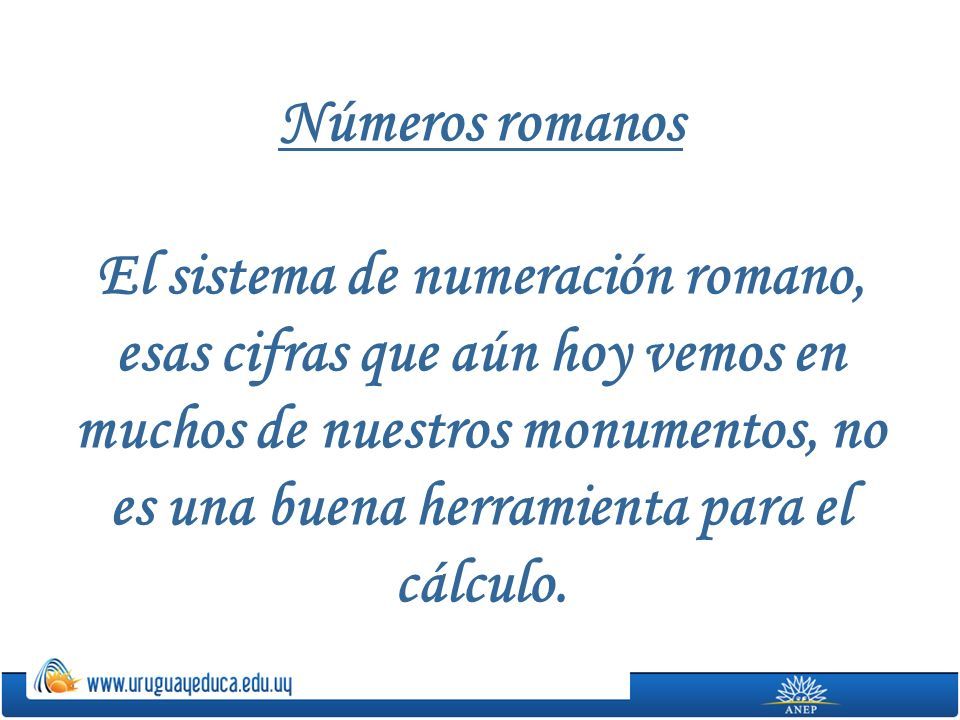 Números romanos

El sistema de numeración romano, esas cifras que aún hoy vemos en muchos de nuestros monumentos, no es una buena herramienta para el cálculo.

www.uruguayeduca.edu.uy

ANEP